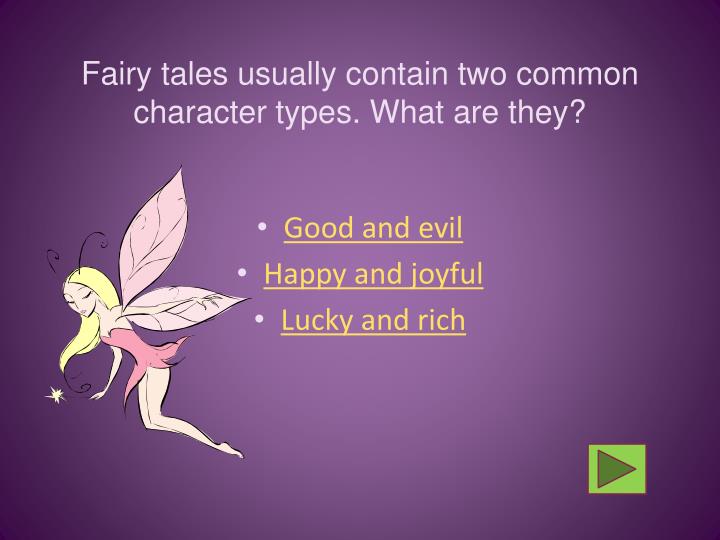 Fairy tales usually contain two common character types. What are they?

• Good and evil
• Happy and joyful
• Lucky and rich